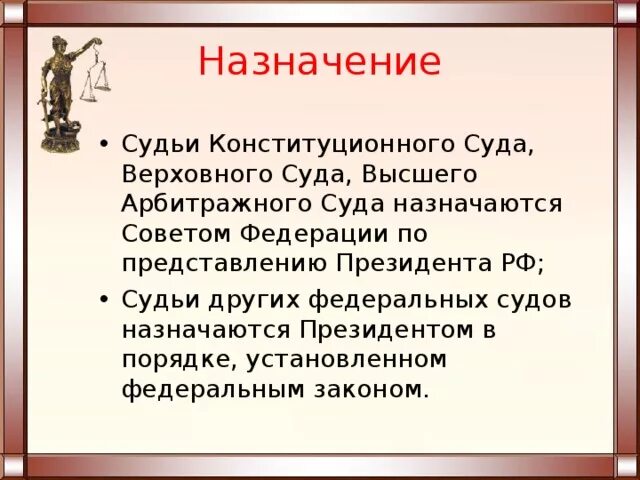 Назначение

• Судьи Конституционного Суда, Верховного Суда, Высшего Арбитражного Суда назначаются Советом Федерации по представлению Президента РФ;

• Судьи других федеральных судов назначаются Президентом в порядке, установленном федеральным законом.